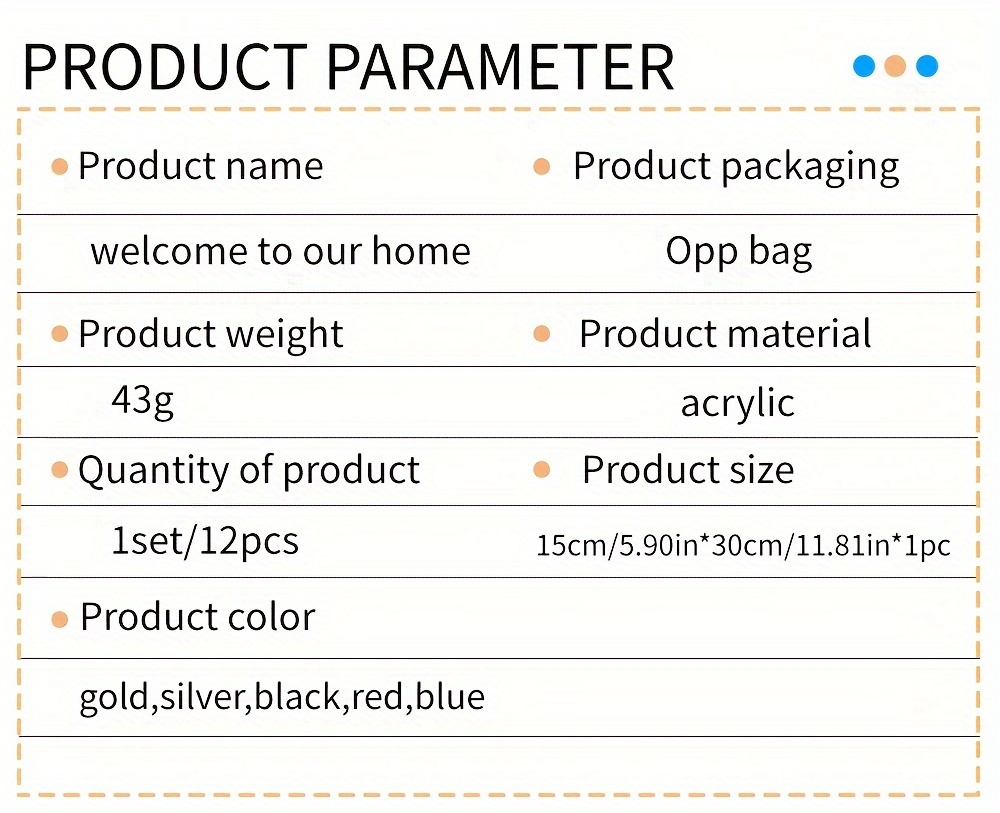 PRODUCT PARAMETER

| Product name | Product packaging |
|---|---|
| welcome to our home | Opp bag |
| Product weight | Product material |
| 43g | acrylic |
| Quantity of product | Product size |
| 1set/12pcs | 15cm/5.90in*30cm/11.81in*1pc |
| Product color | |
| gold,silver,black,red,blue | |